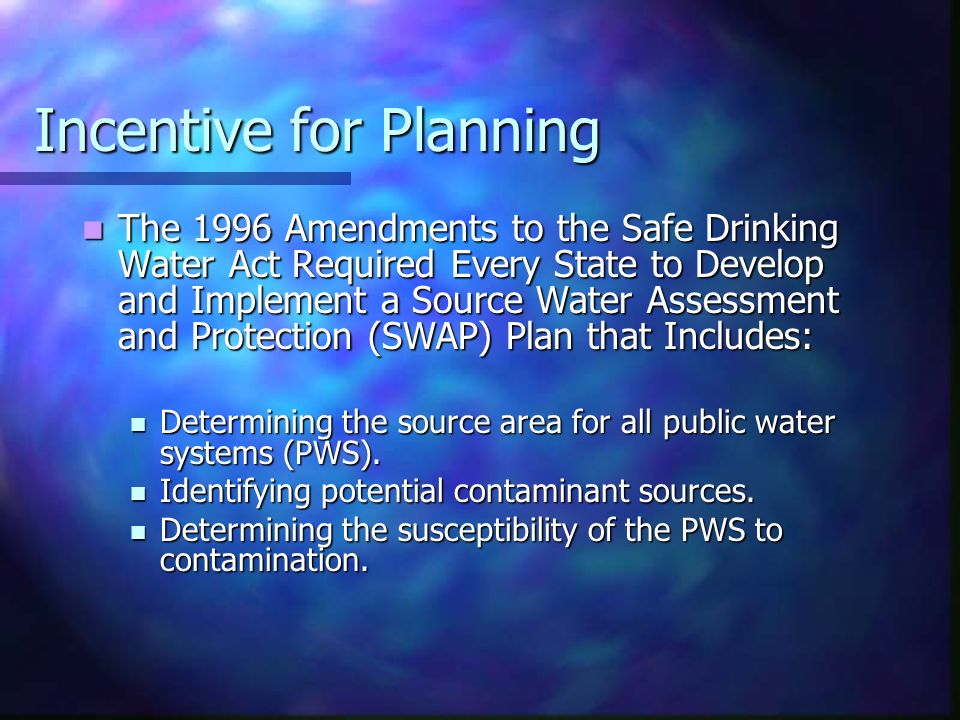 Incentive for Planning

The 1996 Amendments to the Safe Drinking Water Act Required Every State to Develop and Implement a Source Water Assessment and Protection (SWAP) Plan that Includes:

Determining the source area for all public water systems (PWS).

Identifying potential contaminant sources.

Determining the susceptibility of the PWS to contamination.